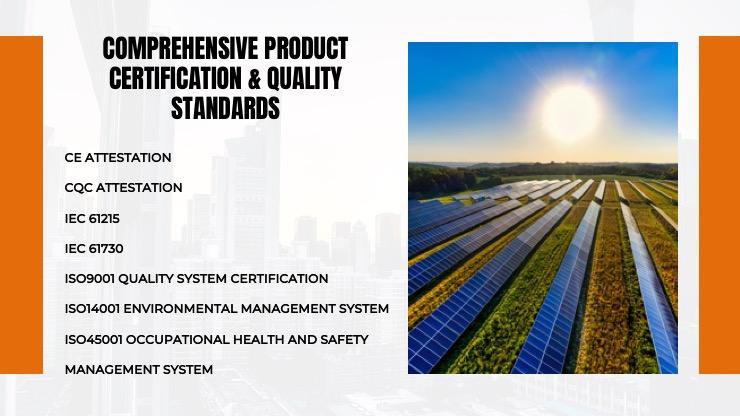 COMPREHENSIVE PRODUCT CERTIFICATION & QUALITY STANDARDS

CE ATTESTATION

CQC ATTESTATION

IEC 61215

IEC 61730

ISO9001 QUALITY SYSTEM CERTIFICATION

ISO14001 ENVIRONMENTAL MANAGEMENT SYSTEM

ISO45001 OCCUPATIONAL HEALTH AND SAFETY MANAGEMENT SYSTEM